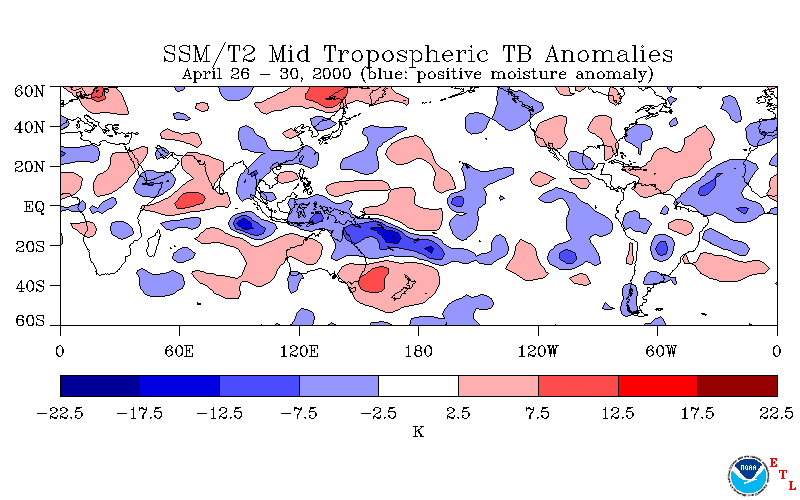 SSM/T2 Mid Tropospheric TB Anomalies
April 26 – 30, 2000 (blue: positive moisture anomaly)

60N
40N
20N
EQ
20S
40S
60S

0
60E
120E
180
120W
60W
0

−22.5
−17.5
−12.5
−7.5
−2.5
2.5
7.5
12.5
17.5
22.5
K

NOAA
E
T
L